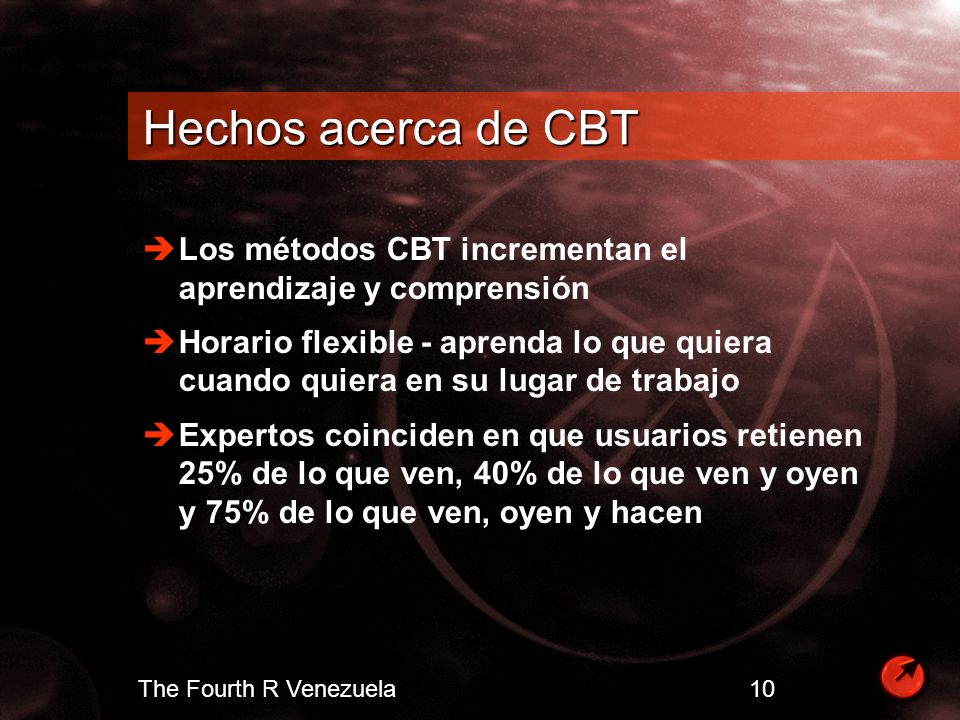 Hechos acerca de CBT

➔ Los métodos CBT incrementan el aprendizaje y comprensión

➔ Horario flexible - aprenda lo que quiera cuando quiera en su lugar de trabajo

➔ Expertos coinciden en que usuarios retienen 25% de lo que ven, 40% de lo que ven y oyen y 75% de lo que ven, oyen y hacen

The Fourth R Venezuela

10